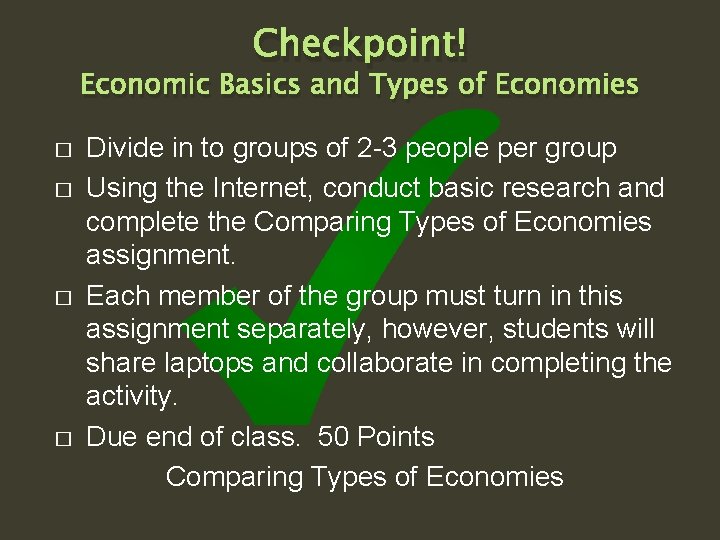 Checkpoint!
Economic Basics and Types of Economies

□ Divide in to groups of 2-3 people per group
□ Using the Internet, conduct basic research and complete the Comparing Types of Economies assignment.
□ Each member of the group must turn in this assignment separately, however, students will share laptops and collaborate in completing the activity.
□ Due end of class. 50 Points

Comparing Types of Economies